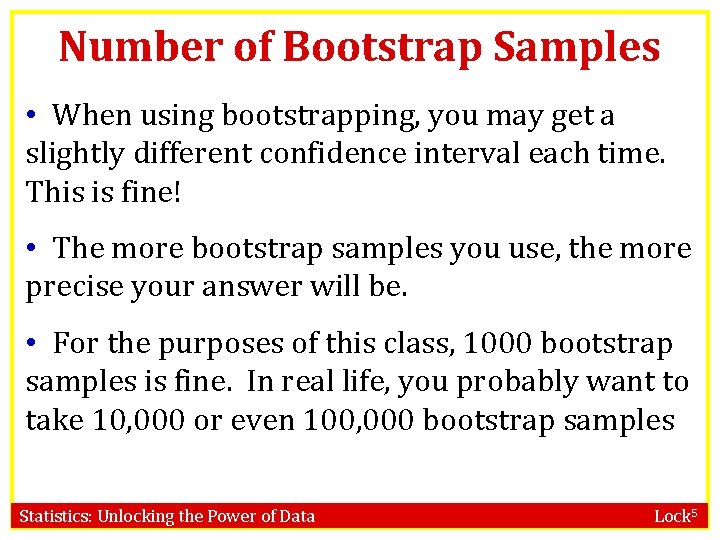 Number of Bootstrap Samples

• When using bootstrapping, you may get a slightly different confidence interval each time. This is fine!

• The more bootstrap samples you use, the more precise your answer will be.

• For the purposes of this class, 1000 bootstrap samples is fine. In real life, you probably want to take 10,000 or even 100,000 bootstrap samples

Statistics: Unlocking the Power of Data

Lock$^5$